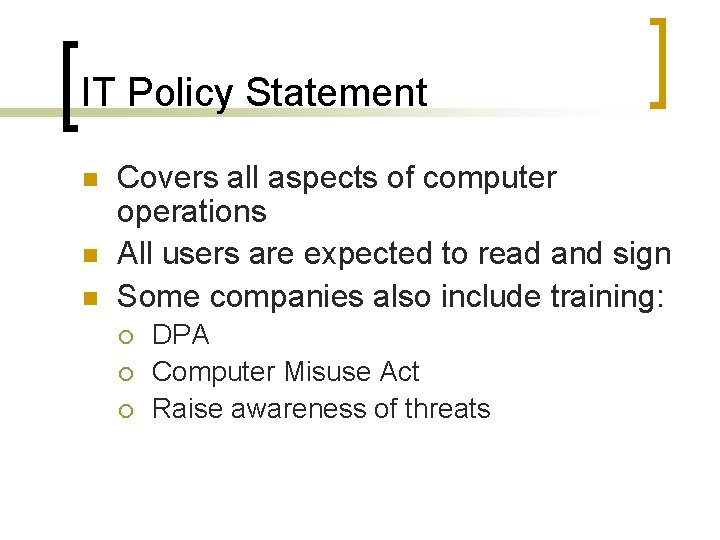 IT Policy Statement

- Covers all aspects of computer operations
- All users are expected to read and sign
- Some companies also include training:
  - DPA
  - Computer Misuse Act
  - Raise awareness of threats